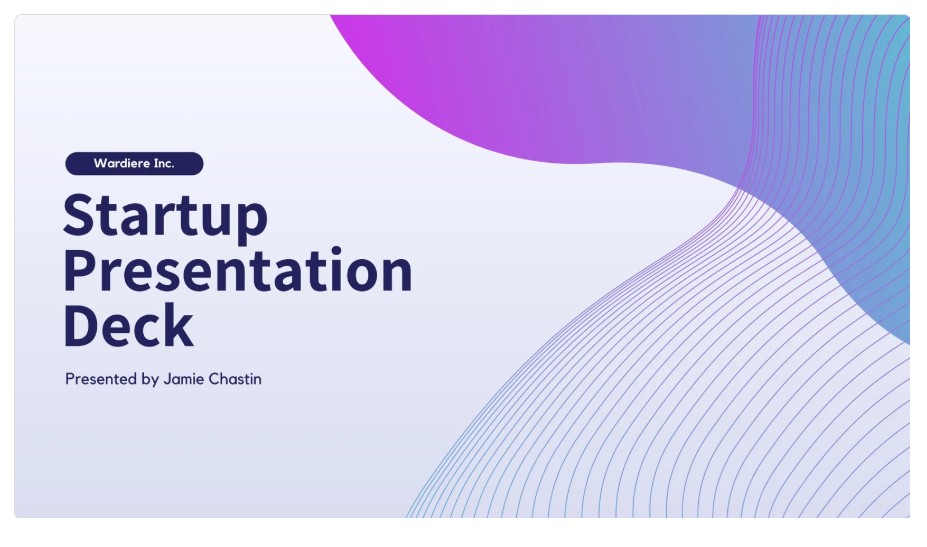 Wardiere Inc.

Startup Presentation Deck

Presented by Jamie Chastin